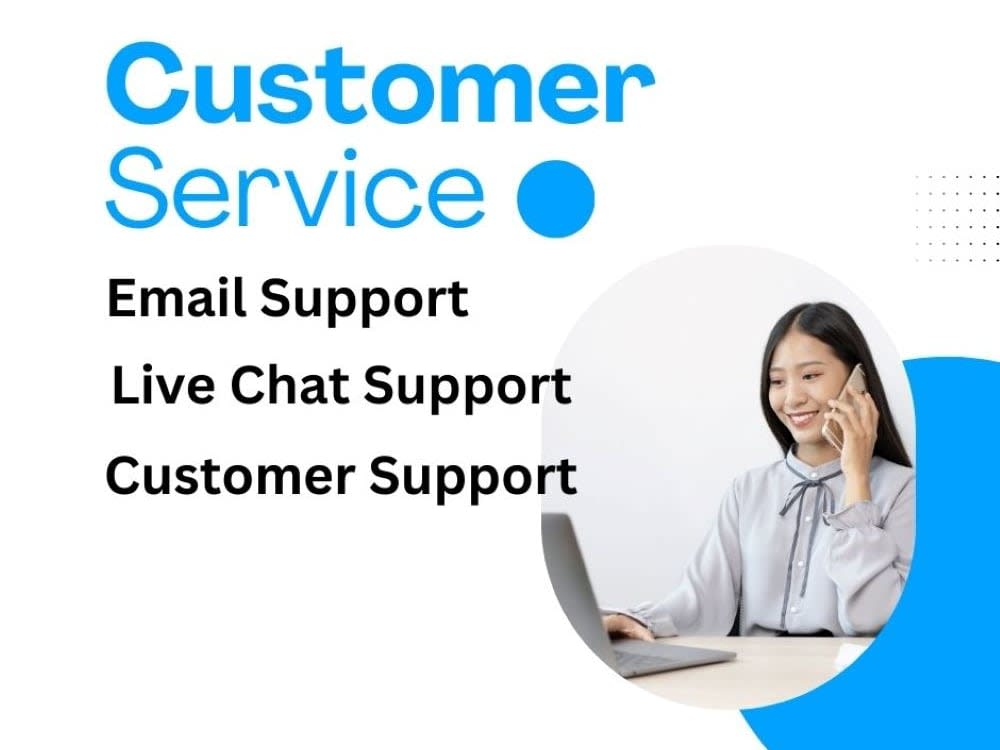 Customer
Service

Email Support

Live Chat Support

Customer Support